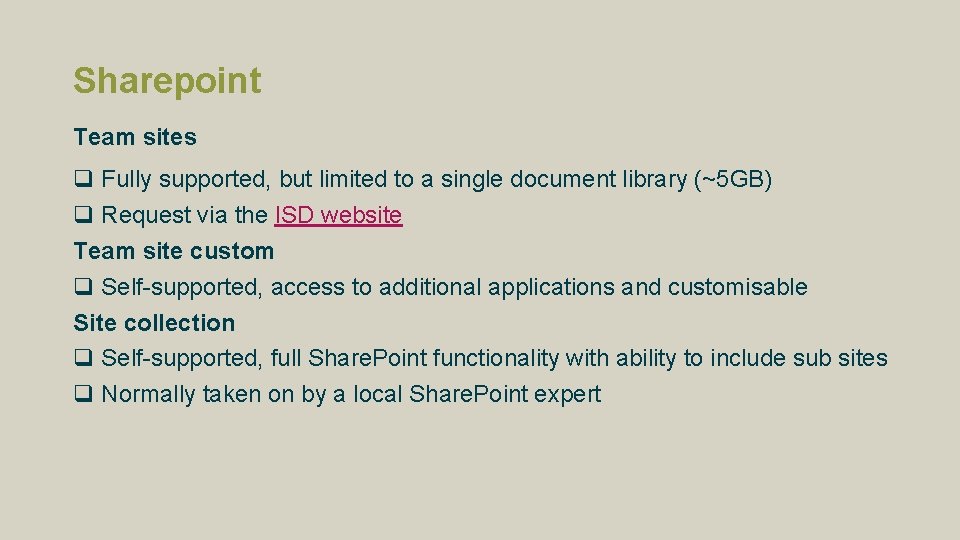 Sharepoint

Team sites

❑ Fully supported, but limited to a single document library (~5GB)
❑ Request via the ISD website

Team site custom

❑ Self-supported, access to additional applications and customisable

Site collection

❑ Self-supported, full Share.Point functionality with ability to include sub sites
❑ Normally taken on by a local Share.Point expert